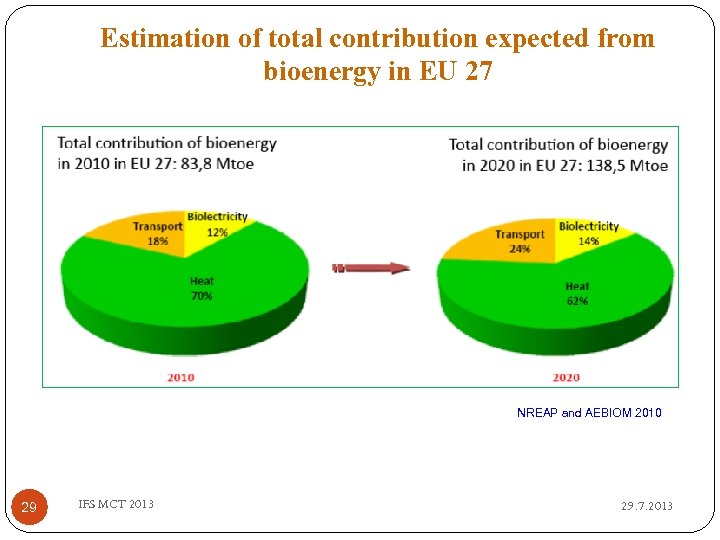 Estimation of total contribution expected from bioenergy in EU 27

Total contribution of bioenergy in 2010 in EU 27: 83,8 Mtoe

Transport 18%

Biolectricity 12%

Heat 70%

2010

Total contribution of bioenergy in 2020 in EU 27: 138,5 Mtoe

Transport 24%

Biolectricity 14%

Heat 62%

2020

NREAP and AEBIOM 2010

29

IFS MCT 2013

29.7.2013